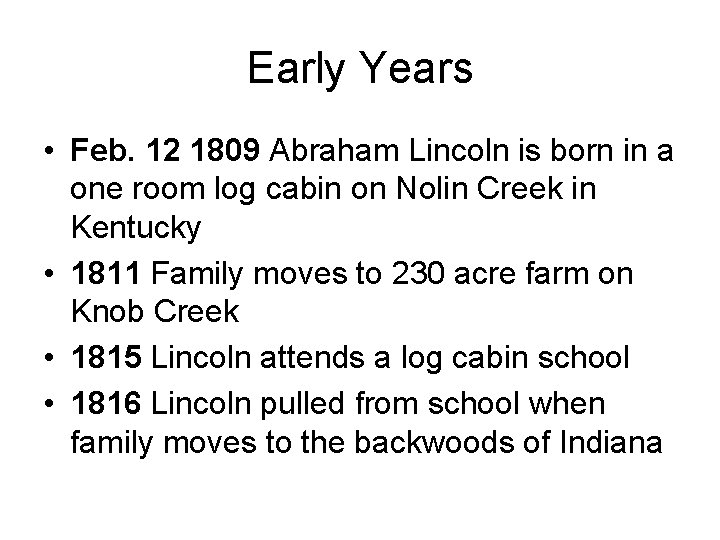 Early Years

• Feb. 12 1809 Abraham Lincoln is born in a one room log cabin on Nolin Creek in Kentucky
• 1811 Family moves to 230 acre farm on Knob Creek
• 1815 Lincoln attends a log cabin school
• 1816 Lincoln pulled from school when family moves to the backwoods of Indiana